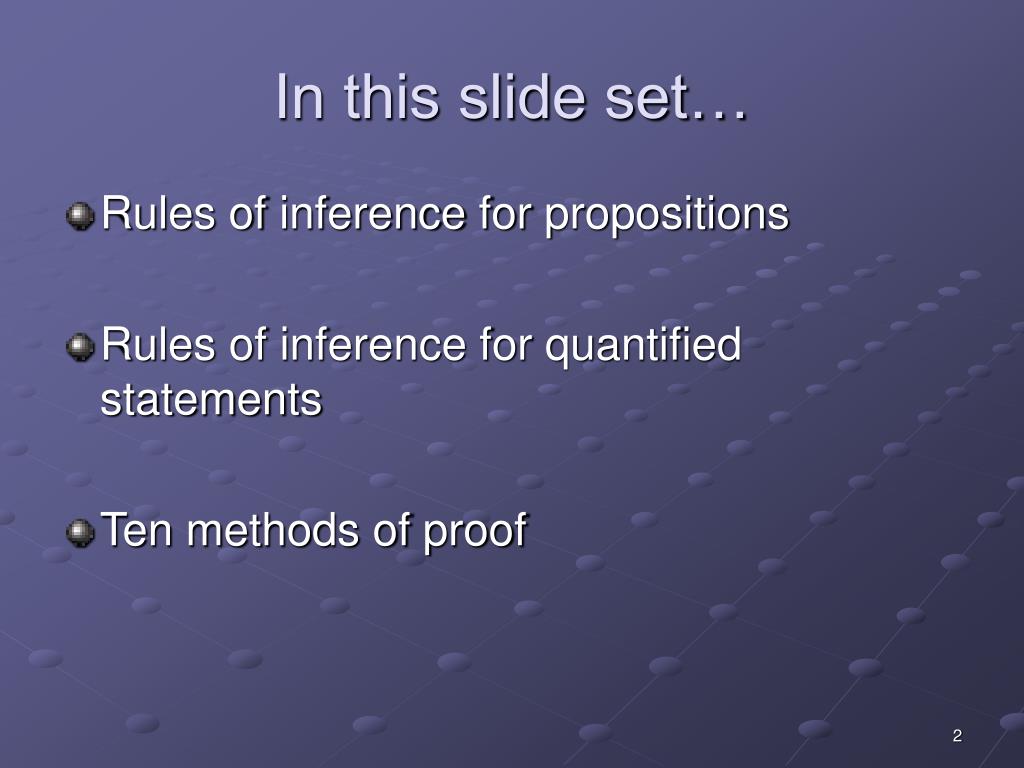 In this slide set…

Rules of inference for propositions

Rules of inference for quantified statements

Ten methods of proof

2